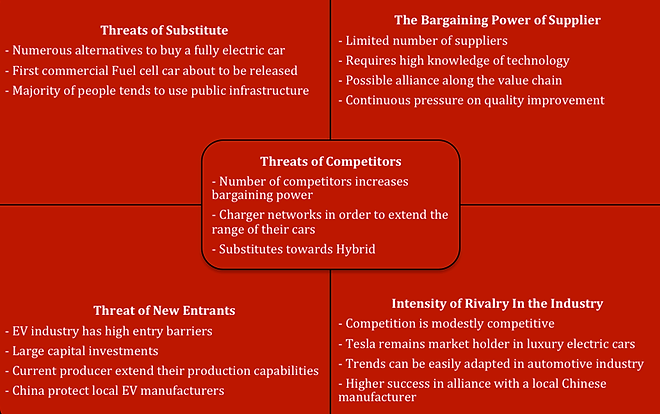 Threats of Substitute
- Numerous alternatives to buy a fully electric car
- First commercial Fuel cell car about to be released
- Majority of people tends to use public infrastructure

The Bargaining Power of Supplier
- Limited number of suppliers
- Requires high knowledge of technology
- Possible alliance along the value chain
- Continuous pressure on quality improvement

Threats of Competitors
- Number of competitors increases bargaining power
- Charger networks in order to extend the range of their cars
- Substitutes towards Hybrid

Threat of New Entrants
- EV industry has high entry barriers
- Large capital investments
- Current producer extend their production capabilities
- China protect local EV manufacturers

Intensity of Rivalry In the Industry
- Competition is modestly competitive
- Tesla remains market holder in luxury electric cars
- Trends can be easily adapted in automotive industry
- Higher success in alliance with a local Chinese manufacturer